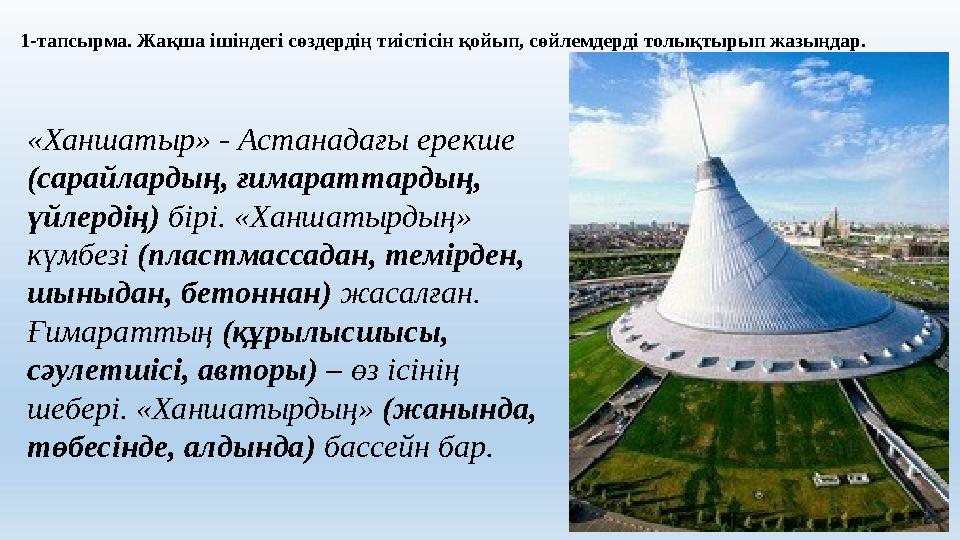 1-тапсырма. Жақша ішіндегі сөздердің тиістісін қойып, сөйлемдерді толықтырып жазыңдар.

«Ханшатыр» - Астанадағы ерекше (сарайлардың, ғимараттардың, үйлердің) бірі. «Ханшатырдың» күмбезі (пластмассадан, темірден, шыныдан, бетоннан) жасалған. Ғимараттың (құрылысшысы, сәулетшісі, авторы) – өз ісінің шебері. «Ханшатырдың» (жанында, төбесінде, алдында) бассейн бар.